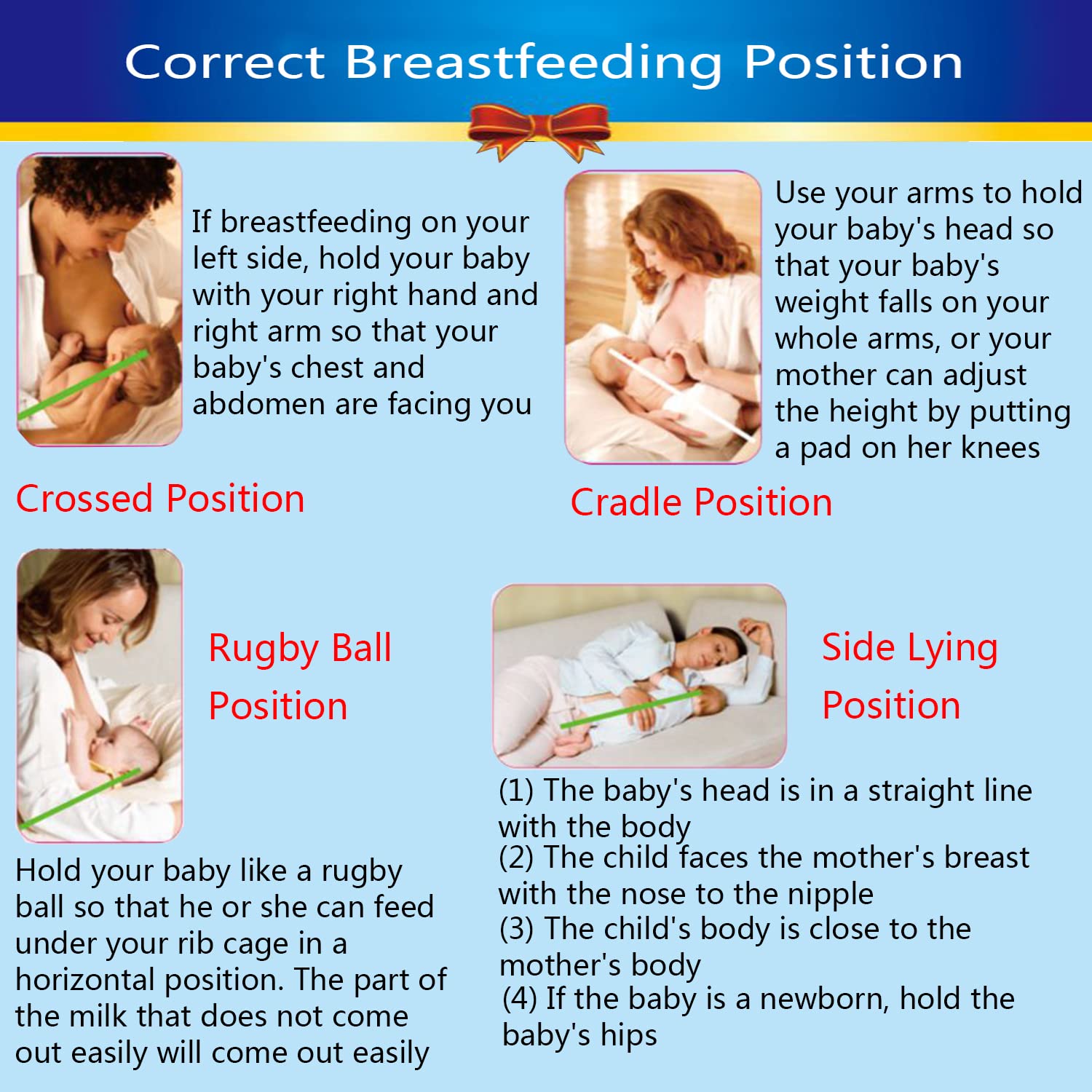 Correct Breastfeeding Position

If breastfeeding on your left side, hold your baby with your right hand and right arm so that your baby's chest and abdomen are facing you

Crossed Position

Use your arms to hold your baby's head so that your baby's weight falls on your whole arms, or your mother can adjust the height by putting a pad on her knees

Cradle Position

Rugby Ball Position

Hold your baby like a rugby ball so that he or she can feed under your rib cage in a horizontal position. The part of the milk that does not come out easily will come out easily

Side Lying Position

(1) The baby's head is in a straight line with the body
(2) The child faces the mother's breast with the nose to the nipple
(3) The child's body is close to the mother's body
(4) If the baby is a newborn, hold the baby's hips